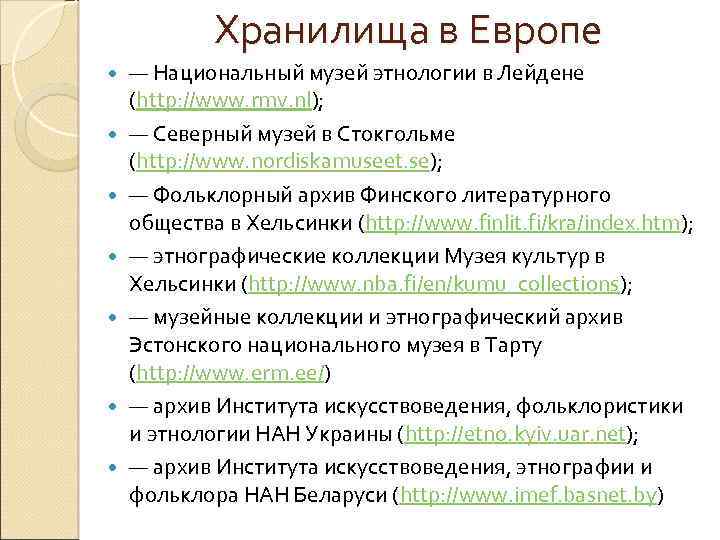 Хранилища в Европе

— Национальный музей этнологии в Лейдене (http://www.rmv.nl);

— Северный музей в Стокгольме (http://www.nordiskamuseet.se);

— Фольклорный архив Финского литературного общества в Хельсинки (http://www.finlit.fi/kra/index.htm);

— этнографические коллекции Музея культур в Хельсинки (http://www.nba.fi/en/kumu_collections);

— музейные коллекции и этнографический архив Эстонского национального музея в Тарту (http://www.erm.ee/)

— архив Института искусствоведения, фольклористики и этнологии НАН Украины (http://etno.kyiv.uar.net);

— архив Института искусствоведения, этнографии и фольклора НАН Беларуси (http://www.imef.basnet.by)